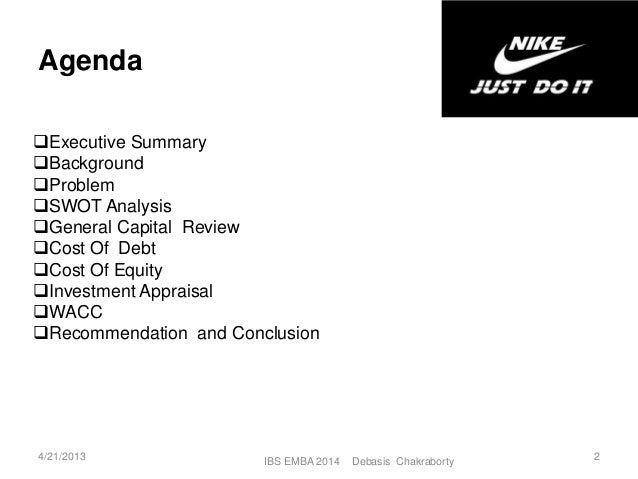 Agenda

NIKE
JUST DO IT

❑Executive Summary
❑Background
❑Problem
❑SWOT Analysis
❑General Capital Review
❑Cost Of Debt
❑Cost Of Equity
❑Investment Appraisal
❑WACC
❑Recommendation and Conclusion

4/21/2013 IBS EMBA 2014 Debasis Chakraborty 2